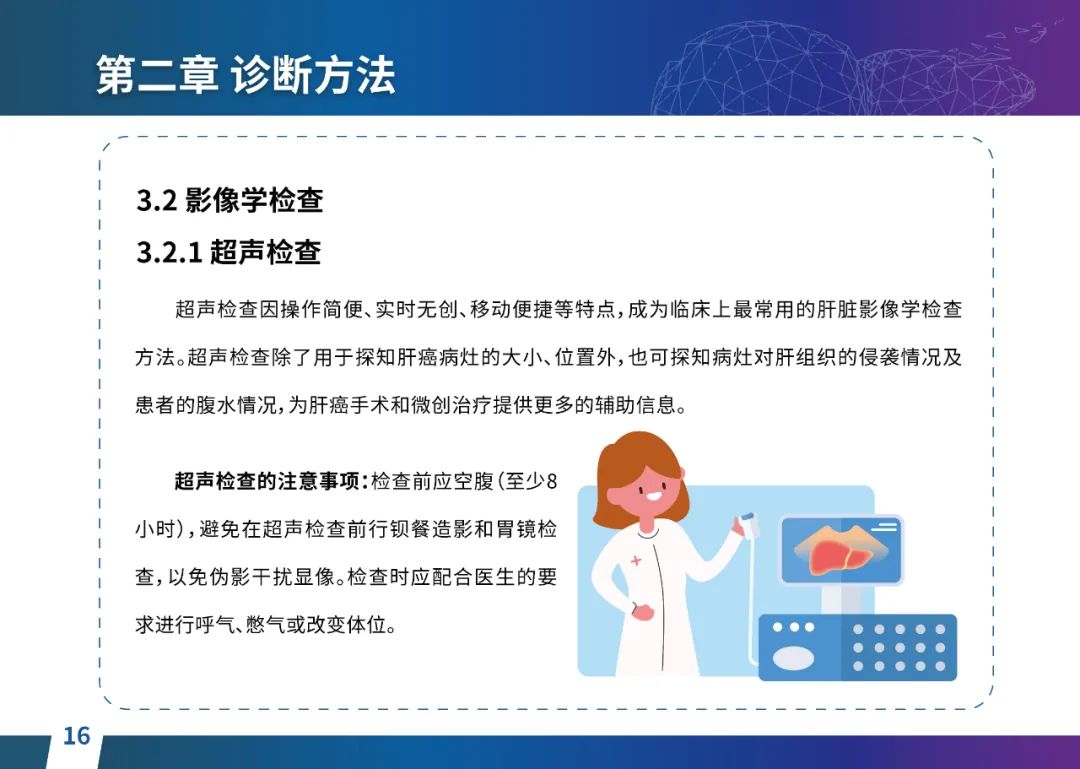 第二章 诊断方法

3.2 影像学检查

3.2.1 超声检查

超声检查因操作简便、实时无创、移动便捷等特点，成为临床上最常用的肝脏影像学检查方法。超声检查除了用于探知肝癌病灶的大小、位置外，也可探知病灶对肝组织的侵袭情况及患者的腹水情况，为肝癌手术和微创治疗提供更多的辅助信息。

超声检查的注意事项：检查前应空腹（至少8小时），避免在超声检查前行钡餐造影和胃镜检查，以免伪影干扰显像。检查时应配合医生的要求进行呼气、憋气或改变体位。

16